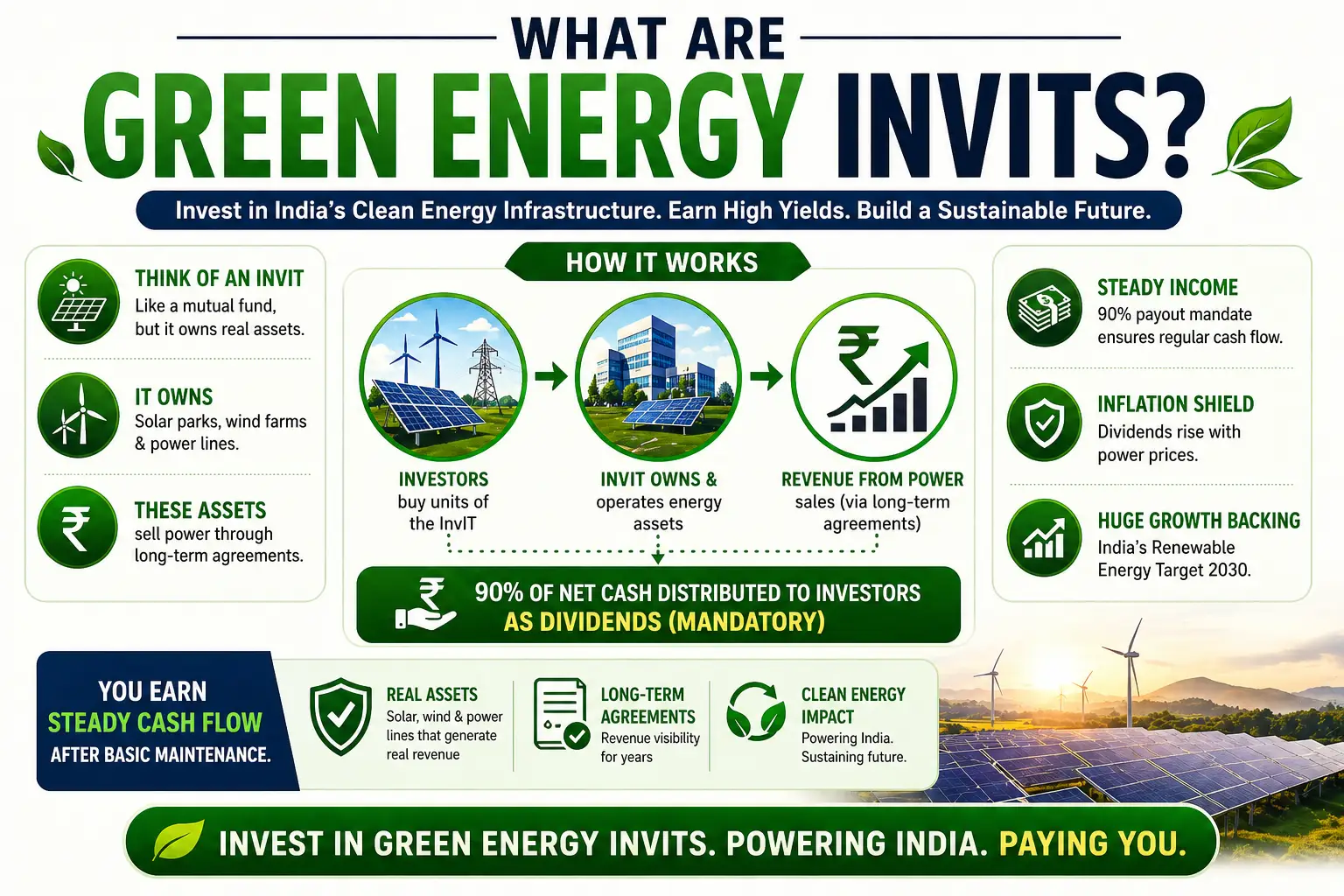 WHAT ARE
GREEN ENERGY INVITS?

Invest in India's Clean Energy Infrastructure. Earn High Yields. Build a Sustainable Future.

THINK OF AN INVIT
Like a mutual fund, but it owns real assets.

IT OWNS
Solar parks, wind farms & power lines.

THESE ASSETS
sell power through long-term agreements.

HOW IT WORKS

INVESTORS
buy units of the InvIT

INVIT OWNS &
operates energy assets

REVENUE FROM POWER
sales (via long-term agreements)

90% OF NET CASH DISTRIBUTED TO INVESTORS
AS DIVIDENDS (MANDATORY)

STEADY INCOME
90% payout mandate ensures regular cash flow.

INFLATION SHIELD
Dividends rise with power prices.

HUGE GROWTH BACKING
India's Renewable Energy Target 2030.

YOU EARN
STEADY CASH FLOW
AFTER BASIC MAINTENANCE.

REAL ASSETS
Solar, wind & power lines that generate real revenue

LONG-TERM AGREEMENTS
Revenue visibility for years

CLEAN ENERGY IMPACT
Powering India. Sustaining future.

INVEST IN GREEN ENERGY INVITS. POWERING INDIA. PAYING YOU.